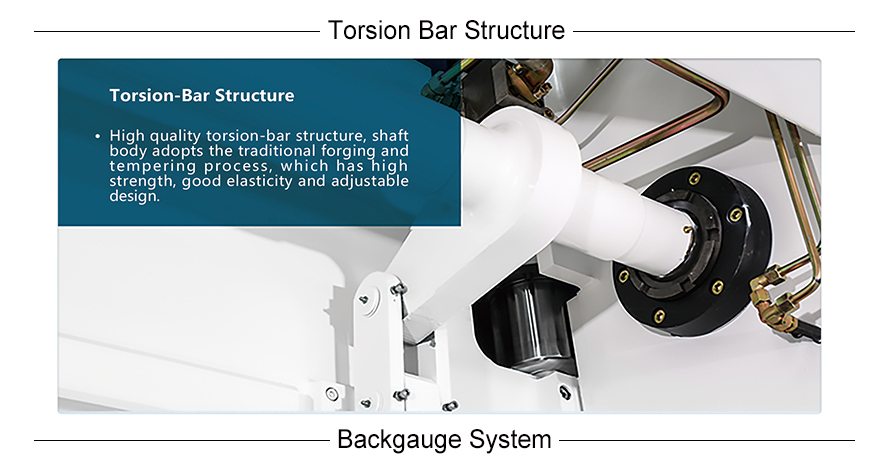 Torsion Bar Structure

Torsion-Bar Structure

• High quality torsion-bar structure, shaft body adopts the traditional forging and tempering process, which has high strength, good elasticity and adjustable design.

Backgauge System